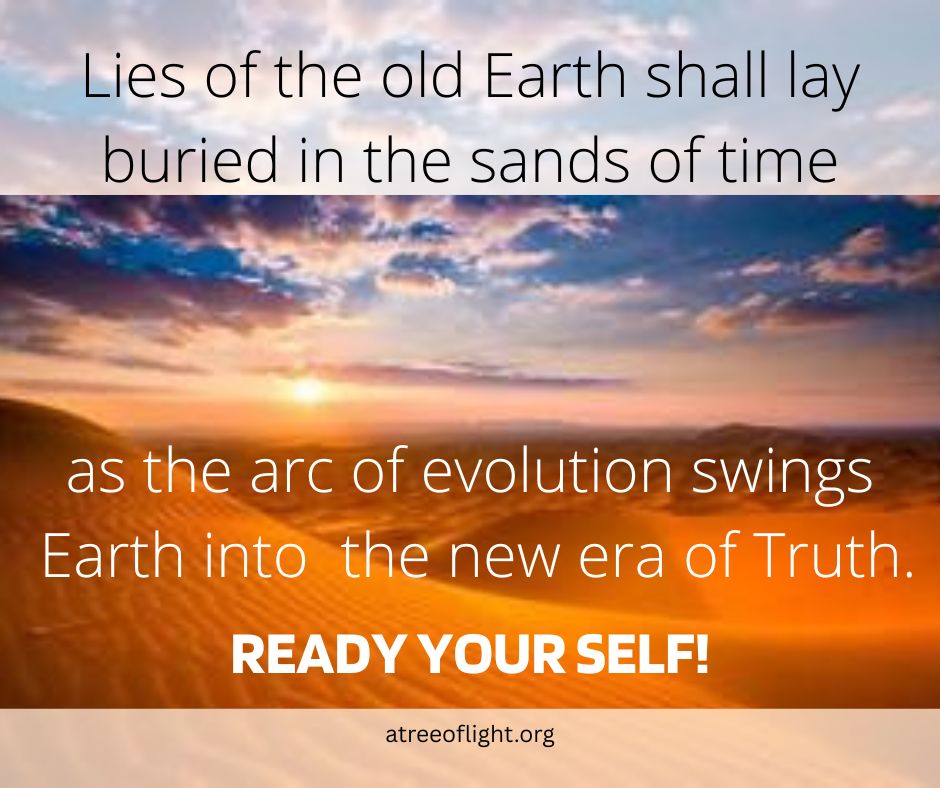 Lies of the old Earth shall lay buried in the sands of time

as the arc of evolution swings Earth into the new era of Truth.

READY YOUR SELF!

atreeoflight.org